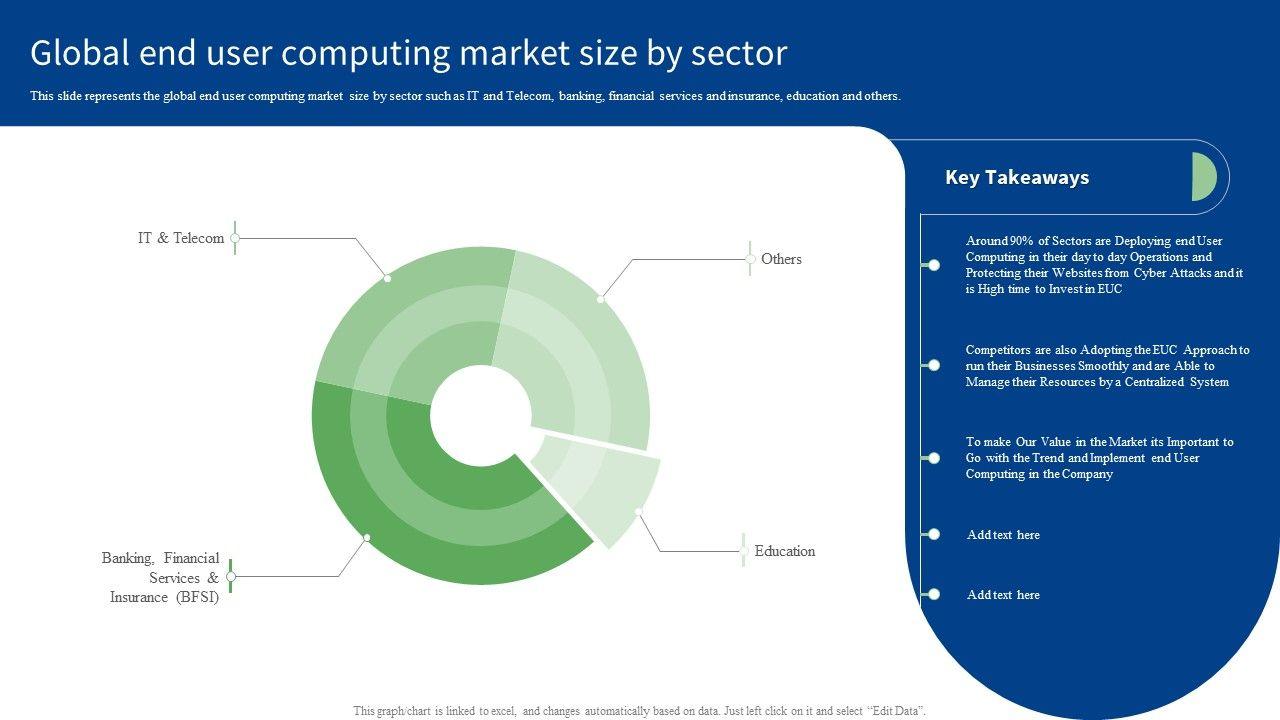 Global end user computing market size by sector

This slide represents the global end user computing market size by sector such as IT and Telecom, banking, financial services and insurance, education and others.

IT & Telecom

Others

Education

Banking, Financial Services & Insurance (BFSI)

Key Takeaways

Around 90% of Sectors are Deploying end User Computing in their day to day Operations and Protecting their Websites from Cyber Attacks and it is High time to Invest in EUC

Competitors are also Adopting the EUC Approach to run their Businesses Smoothly and are Able to Manage their Resources by a Centralized System

To make Our Value in the Market its Important to Go with the Trend and Implement end User Computing in the Company

Add text here

Add text here

This graph/chart is linked to excel, and changes automatically based on data. Just left click on it and select "Edit Data".